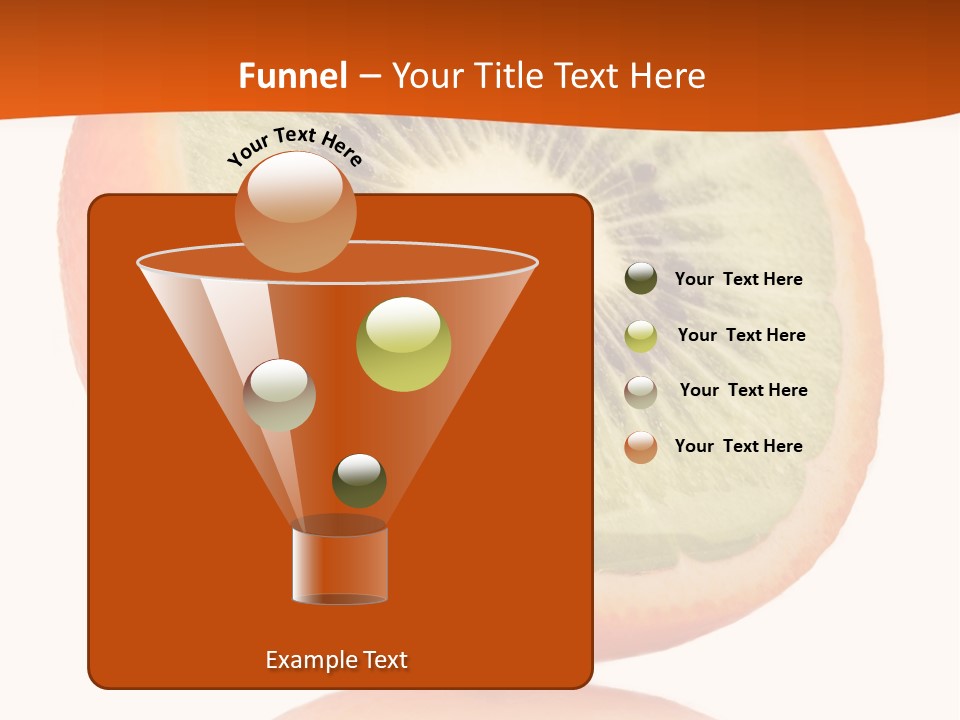 Funnel – Your Title Text Here

Your Text Here

Your Text Here

Your Text Here

Your Text Here

Your Text Here

Example Text